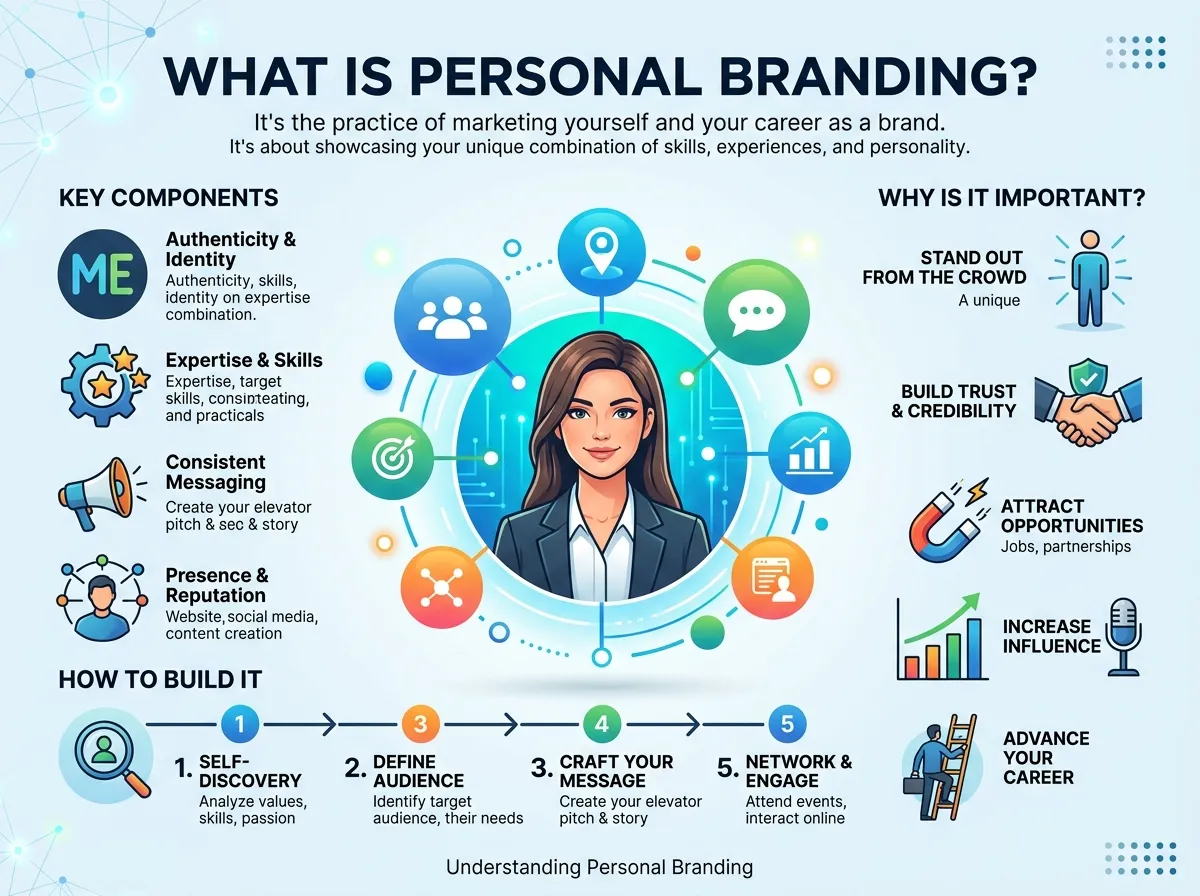 WHAT IS PERSONAL BRANDING?

It's the practice of marketing yourself and your career as a brand.
It's about showcasing your unique combination of skills, experiences, and personality.

KEY COMPONENTS

ME

Authenticity & Identity
Authenticity, skills, identity on expertise combination.

Expertise & Skills
Expertise, target skills, consinteating, and practicals

Consistent Messaging
Create your elevator pitch & sec & story

Presence & Reputation
Website, social media, content creation

WHY IS IT IMPORTANT?

STAND OUT FROM THE CROWD
A unique

BUILD TRUST & CREDIBILITY

ATTRACT OPPORTUNITIES
Jobs, partnerships

INCREASE INFLUENCE

ADVANCE YOUR CAREER

HOW TO BUILD IT

1 3 4 5

1. SELF-DISCOVERY
Analyze values, skills, passion

2. DEFINE AUDIENCE
Identify target audience, their needs

3. CRAFT YOUR MESSAGE
Create your elevator pitch & story

5. NETWORK & ENGAGE
Attend events, interact online

Understanding Personal Branding